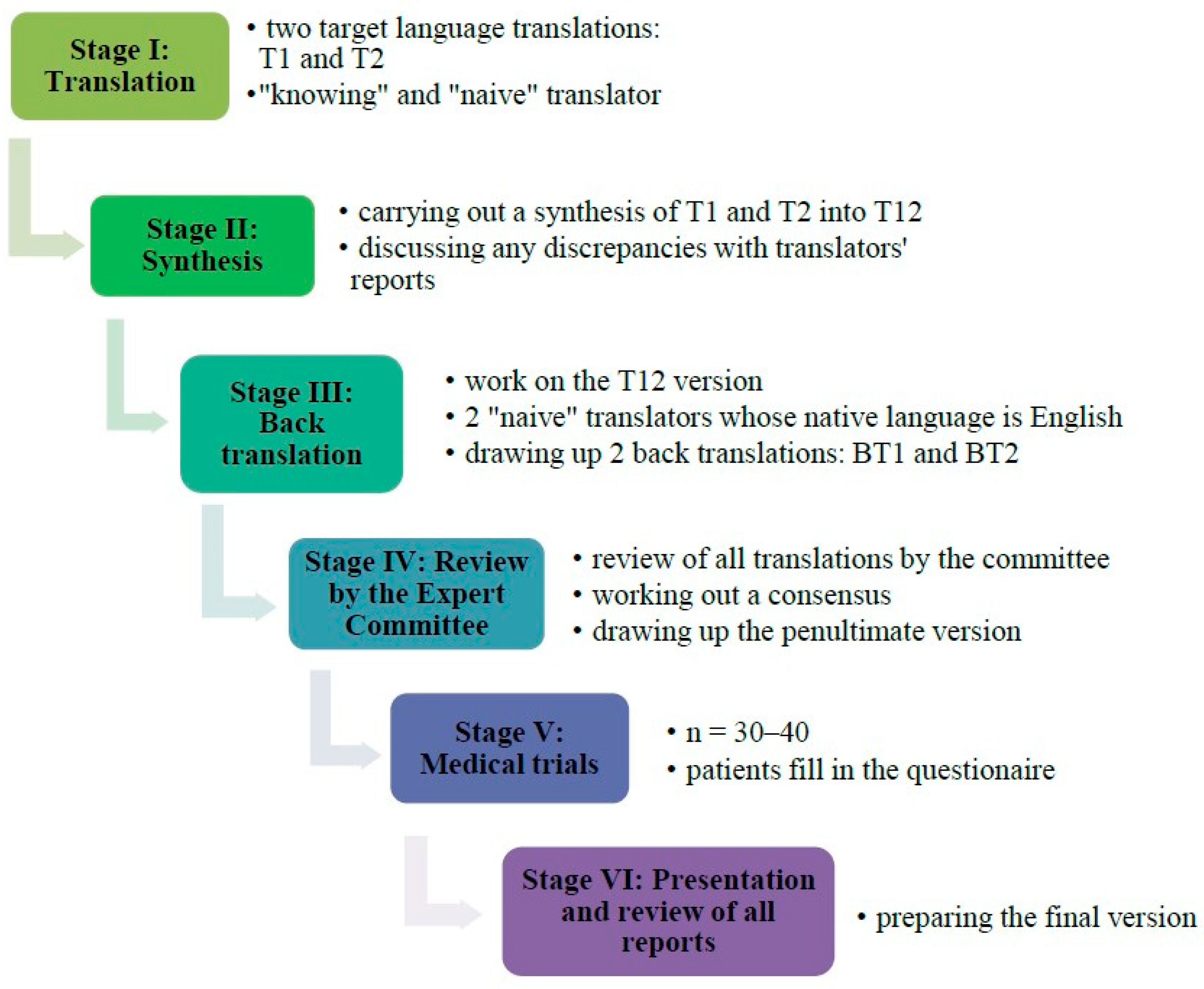 Stage I: Translation

• two target language translations: T1 and T2
•"knowing" and "naive" translator

Stage II: Synthesis

• carrying out a synthesis of T1 and T2 into T12
• discussing any discrepancies with translators' reports

Stage III: Back translation

• work on the T12 version
• 2 "naive" translators whose native language is English
• drawing up 2 back translations: BT1 and BT2

Stage IV: Review by the Expert Committee

• review of all translations by the committee
• working out a consensus
• drawing up the penultimate version

Stage V: Medical trials

• n = 30–40
• patients fill in the questionaire

Stage VI: Presentation and review of all reports

• preparing the final version